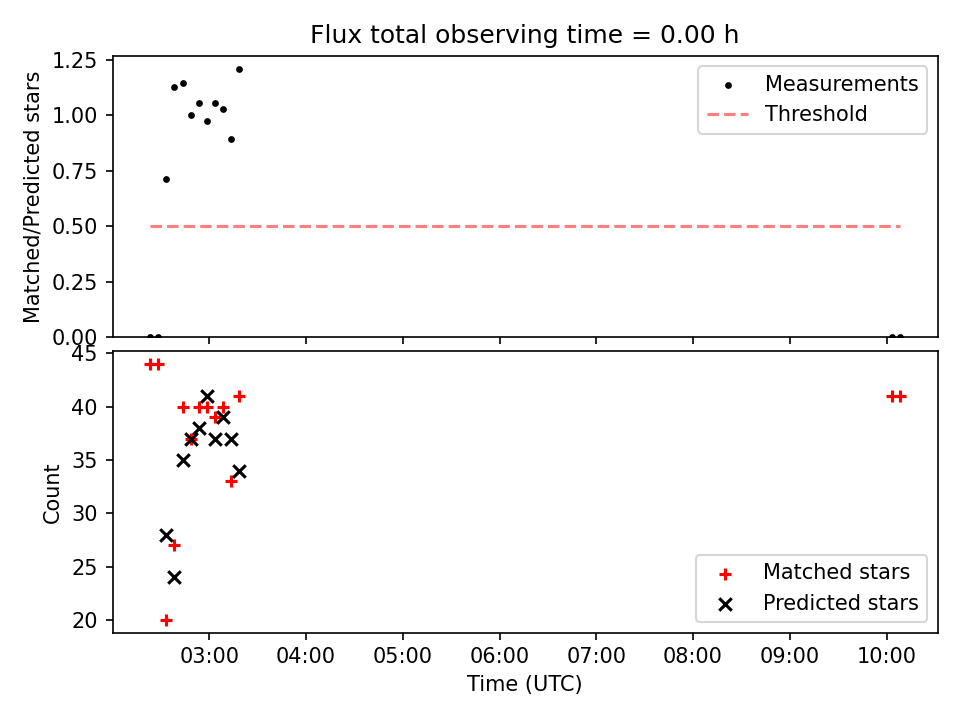 Flux total observing time = 0.00 h

Matched/Predicted stars

1.25
1.00
0.75
0.50
0.25
0.00

Measurements
Threshold

Count

45
40
35
30
25
20

Matched stars
Predicted stars

03:00
04:00
05:00
06:00
07:00
08:00
09:00
10:00

Time (UTC)